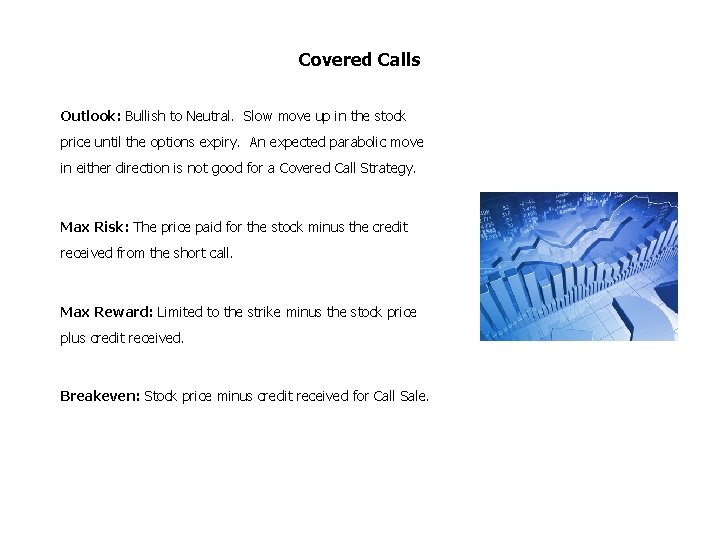 Covered Calls

Outlook: Bullish to Neutral. Slow move up in the stock price until the options expiry. An expected parabolic move in either direction is not good for a Covered Call Strategy.

Max Risk: The price paid for the stock minus the credit received from the short call.

Max Reward: Limited to the strike minus the stock price plus credit received.

Breakeven: Stock price minus credit received for Call Sale.